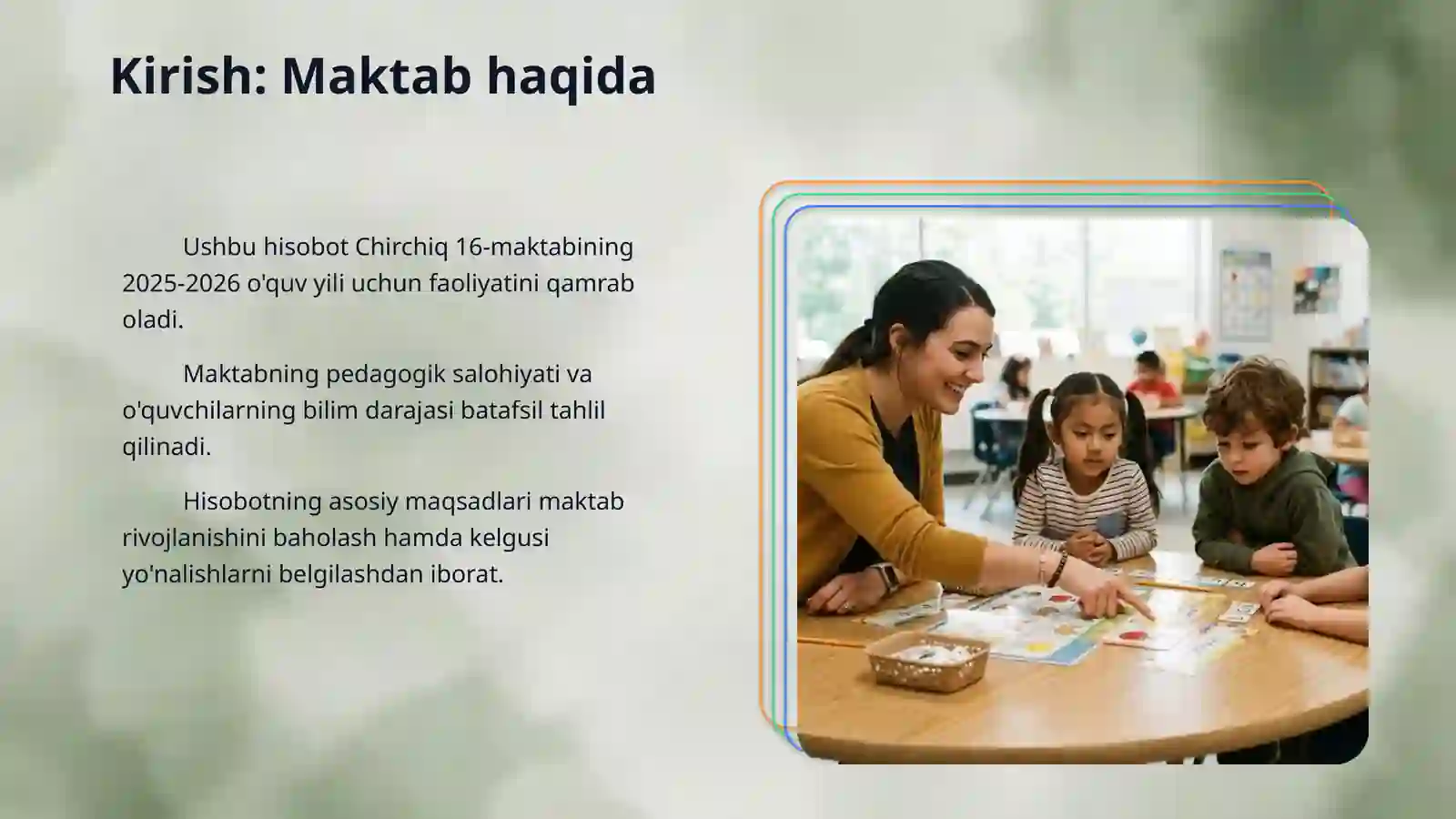 Kirish: Maktab haqida

Ushbu hisobot Chirchiq 16-maktabining 2025-2026 o'quv yili uchun faoliyatini qamrab oladi.

Maktabning pedagogik salohiyati va o'quvchilarning bilim darajasi batafsil tahlil qilinadi.

Hisobotning asosiy maqsadlari maktab rivojlanishini baholash hamda kelgusi yo'nalishlarni belgilashdan iborat.